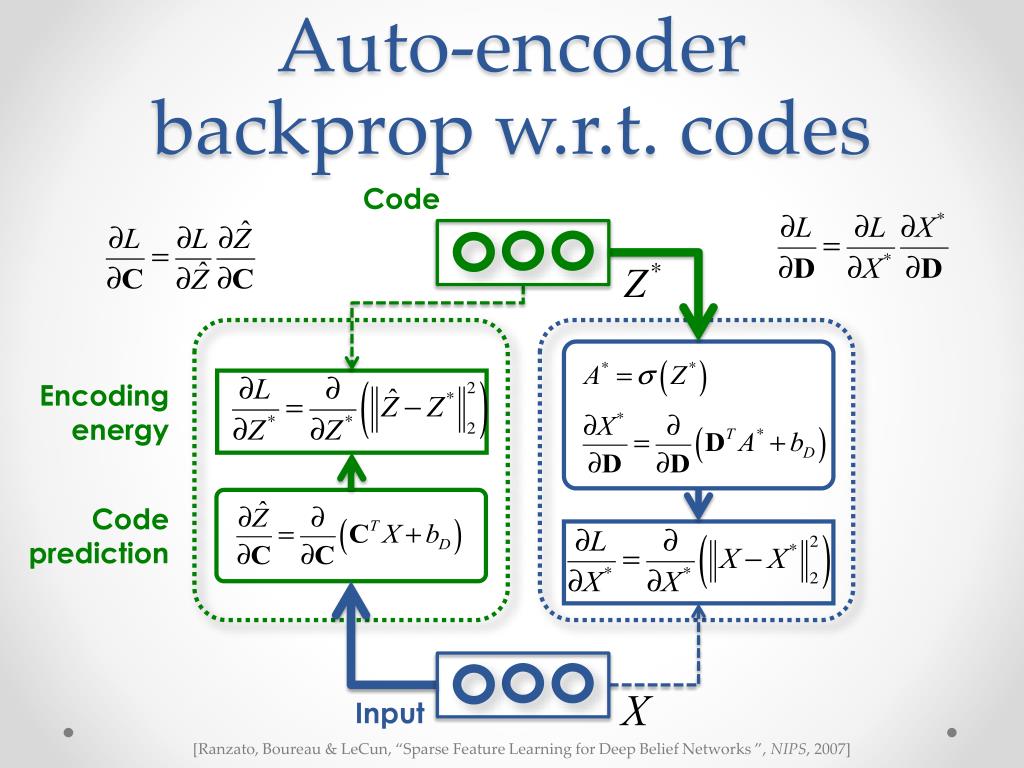 Auto-encoder backprop w.r.t. codes

Code

$\frac{\partial L}{\partial \mathbf{C}} = \frac{\partial L}{\partial \hat{Z}} \frac{\partial \hat{Z}}{\partial \mathbf{C}}$

$Z^*$

$\frac{\partial L}{\partial \mathbf{D}} = \frac{\partial L}{\partial X^*} \frac{\partial X^*}{\partial \mathbf{D}}$

Encoding energy

$\frac{\partial L}{\partial Z^*} = \frac{\partial}{\partial Z^*}\left(\left\|\hat{Z} - Z^*\right\|_2^2\right)$

Code prediction

$\frac{\partial \hat{Z}}{\partial \mathbf{C}} = \frac{\partial}{\partial \mathbf{C}}\left(\mathbf{C}^T X + b_D\right)$

$A^* = \sigma\left(Z^*\right)$

$\frac{\partial X^*}{\partial \mathbf{D}} = \frac{\partial}{\partial \mathbf{D}}\left(\mathbf{D}^T A^* + b_D\right)$

$\frac{\partial L}{\partial X^*} = \frac{\partial}{\partial X^*}\left(\left\|X - X^*\right\|_2^2\right)$

Input

$X$

[Ranzato, Boureau & LeCun, “Sparse Feature Learning for Deep Belief Networks ”, NIPS, 2007]